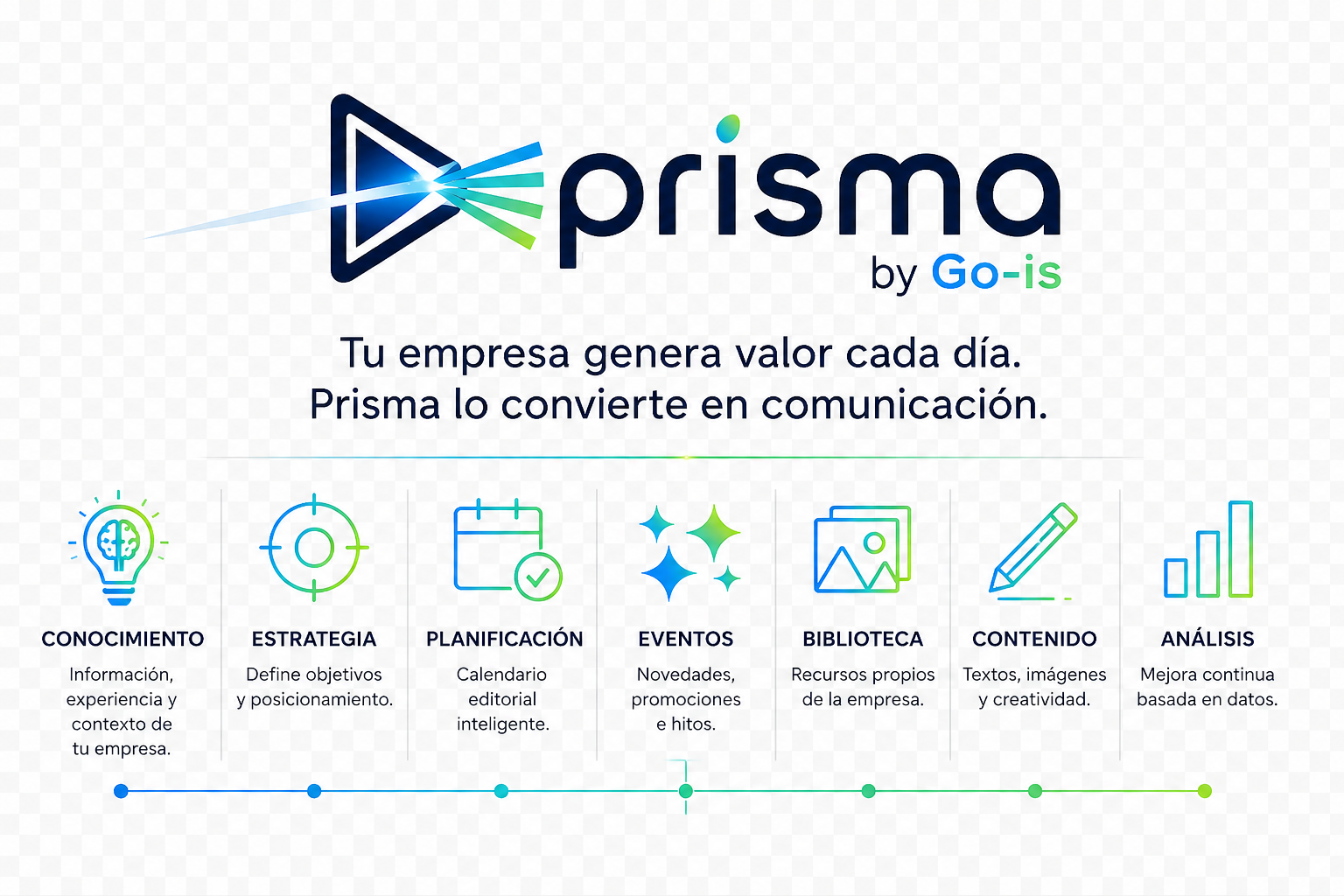 prisma
by Go-is

Tu empresa genera valor cada día.
Prisma lo convierte en comunicación.

CONOCIMIENTO
Información, experiencia y contexto de tu empresa.

ESTRATEGIA
Define objetivos y posicionamiento.

PLANIFICACIÓN
Calendario editorial inteligente.

EVENTOS
Novedades, promociones e hitos.

BIBLIOTECA
Recursos propios de la empresa.

CONTENIDO
Textos, imágenes y creatividad.

ANÁLISIS
Mejora continua basada en datos.